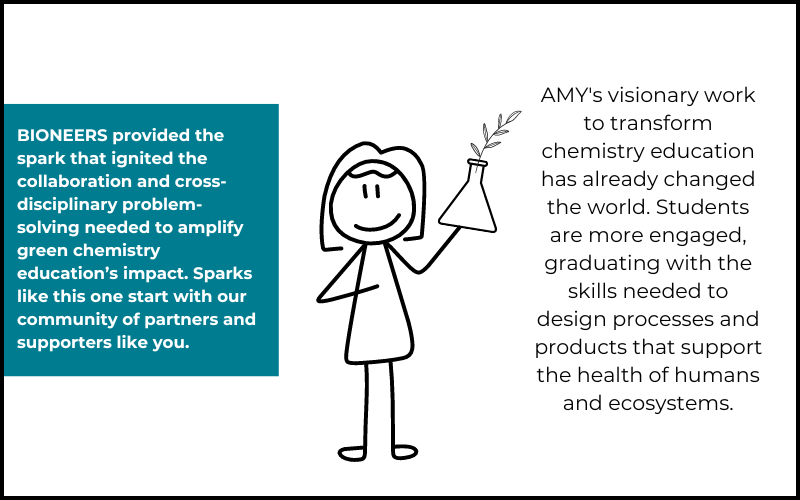 BIONEERS provided the spark that ignited the collaboration and cross-disciplinary problem-solving needed to amplify green chemistry education's impact. Sparks like this one start with our community of partners and supporters like you.

AMY's visionary work to transform chemistry education has already changed the world. Students are more engaged, graduating with the skills needed to design processes and products that support the health of humans and ecosystems.